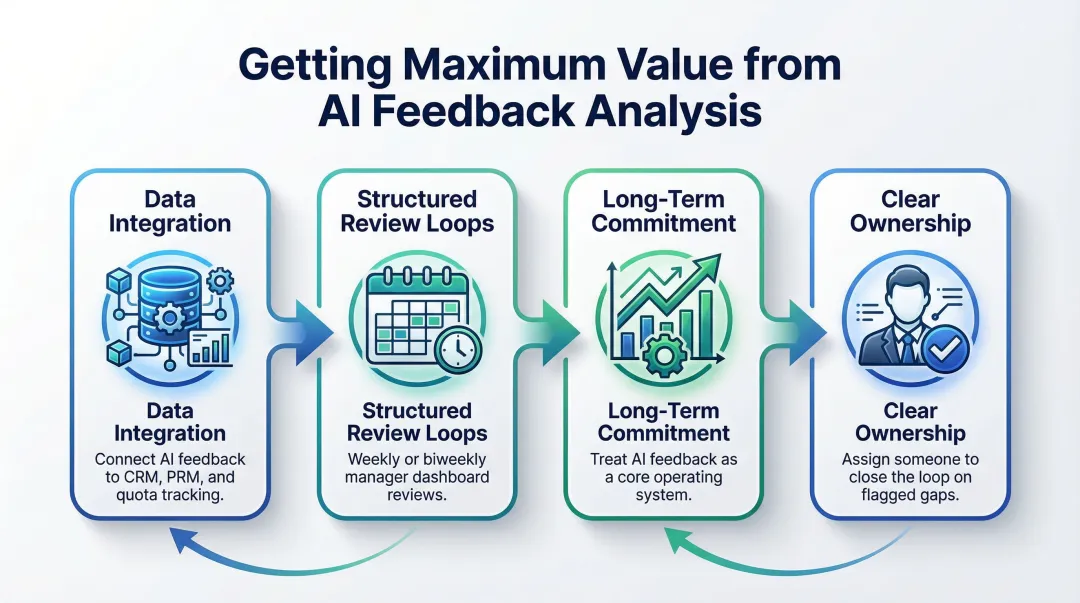 Getting Maximum Value from AI Feedback Analysis

Data Integration

Data Integration

Connect AI feedback to CRM, PRM, and quota tracking.

Structured Review Loops

Structured Review Loops

Weekly or biweekly manager dashboard reviews.

Long-Term Commitment

Long-Term Commitment

Treat AI feedback as a core operating system.

Clear Ownership

Clear Ownership

Assign someone to close the loop on flagged gaps.